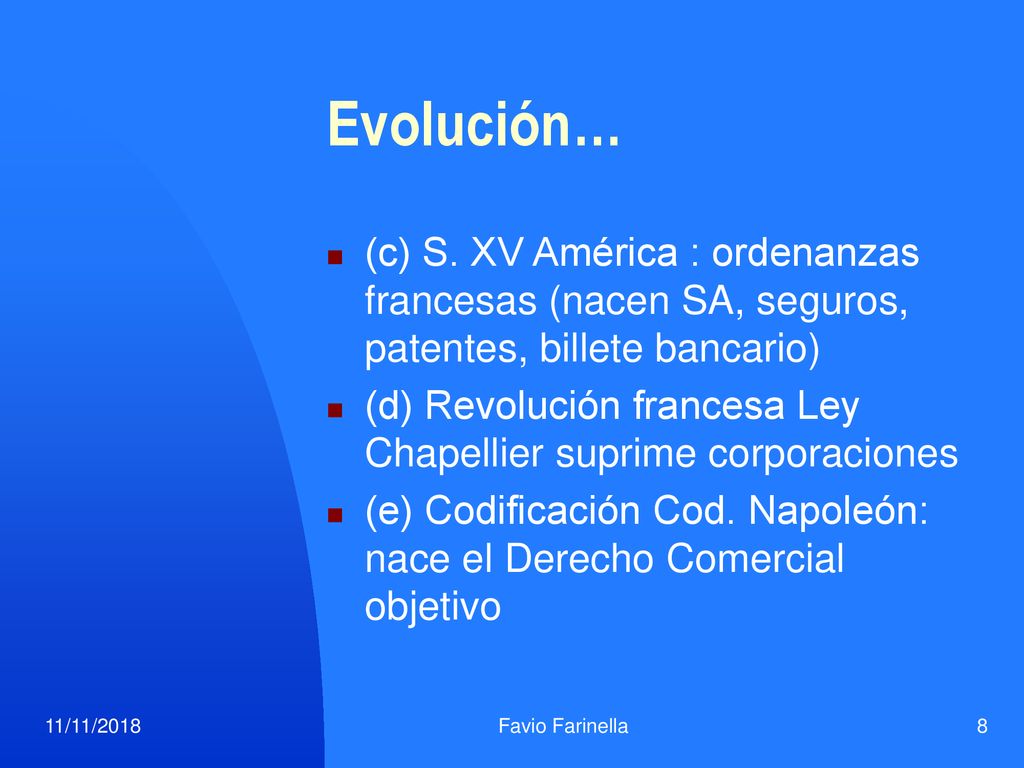 Evolución…

(c) S. XV América : ordenanzas francesas (nacen SA, seguros, patentes, billete bancario)

(d) Revolución francesa Ley Chapellier suprime corporaciones

(e) Codificación Cod. Napoleón: nace el Derecho Comercial objetivo

11/11/2018

Favio Farinella

8